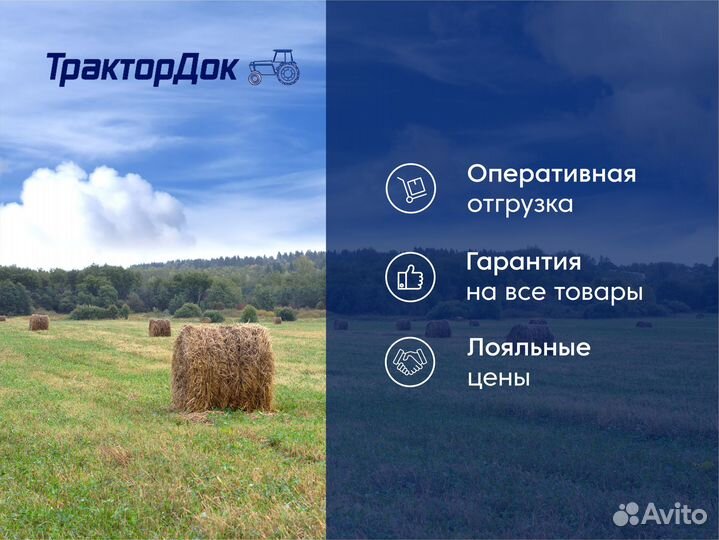 ТракторДок

Оперативная отгрузка

Гарантия на все товары

Лояльные цены

Avito